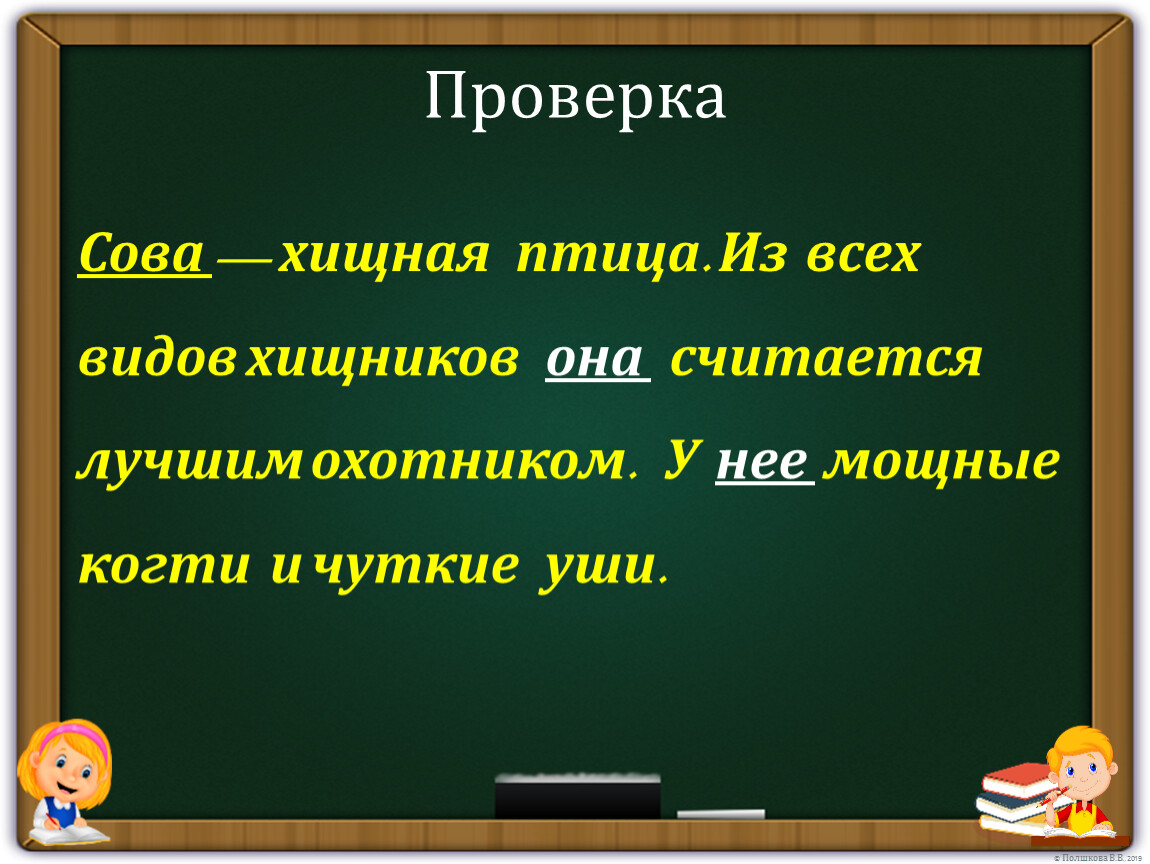 Проверка

Сова — хищная птица. Из всех видов хищников она считается лучшим охотником. У нее мощные когти и чуткие уши.

© Полшкова В.В. 2019